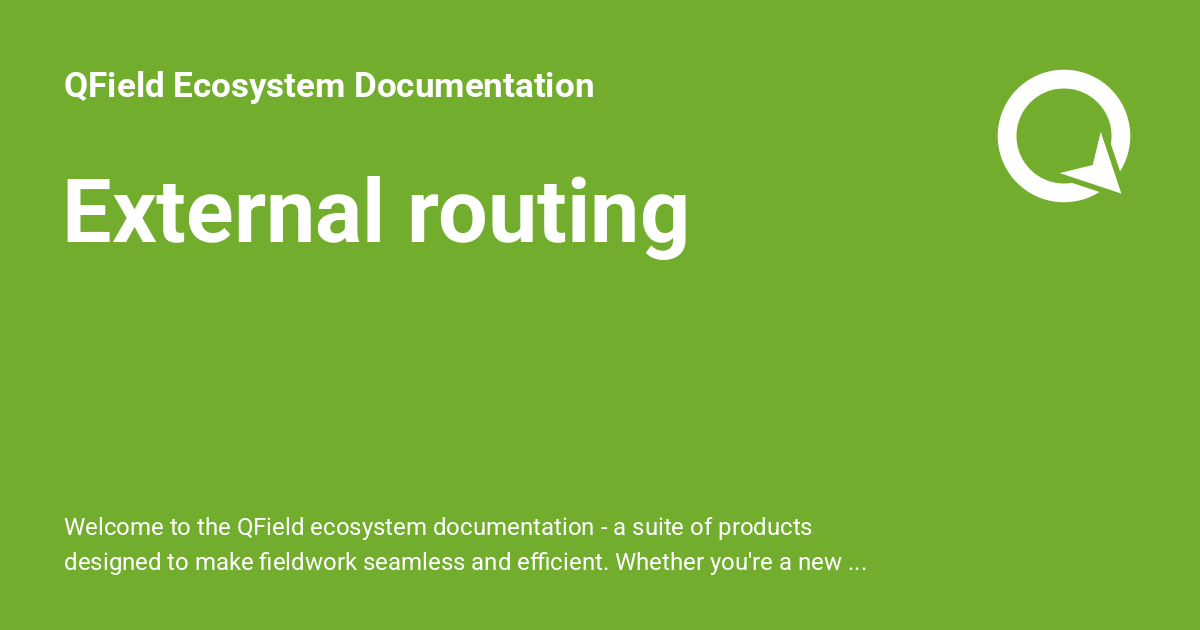 QField Ecosystem Documentation

External routing

Welcome to the QField ecosystem documentation - a suite of products designed to make fieldwork seamless and efficient. Whether you're a new ...